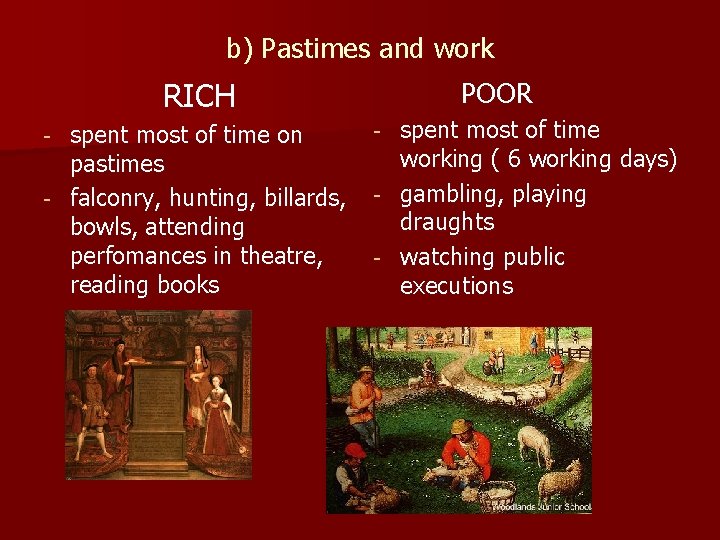 b) Pastimes and work

RICH

- spent most of time on pastimes
- falconry, hunting, billards, bowls, attending perfomances in theatre, reading books

POOR

- spent most of time working ( 6 working days)
- gambling, playing draughts
- watching public executions

Woodlands Junior School